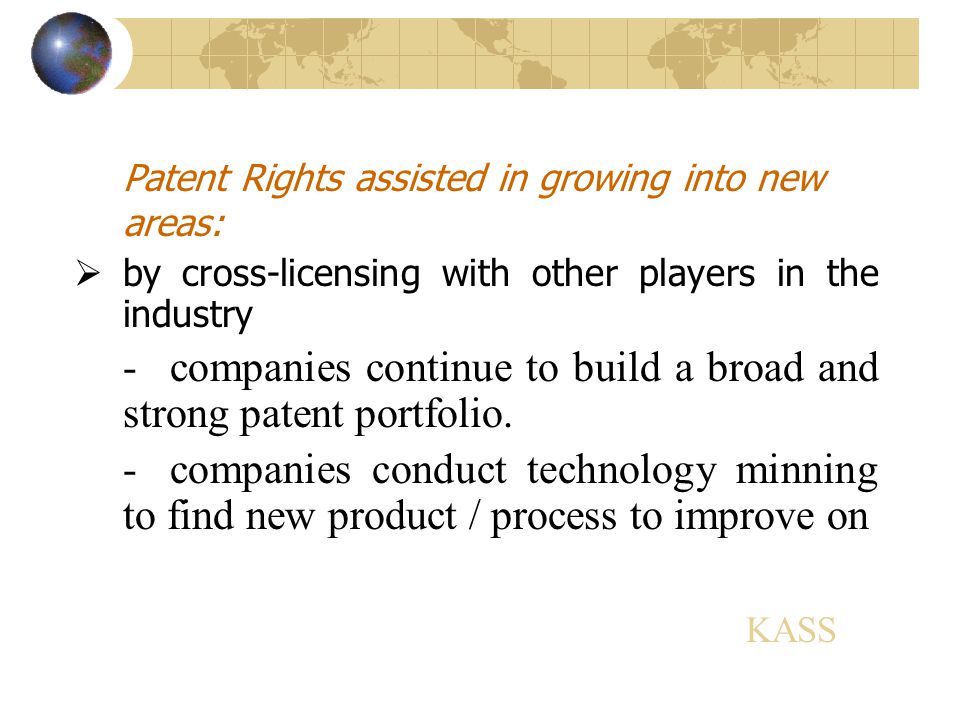 Patent Rights assisted in growing into new areas:

➢ by cross-licensing with other players in the industry

- companies continue to build a broad and strong patent portfolio.

- companies conduct technology minning to find new product / process to improve on

KASS